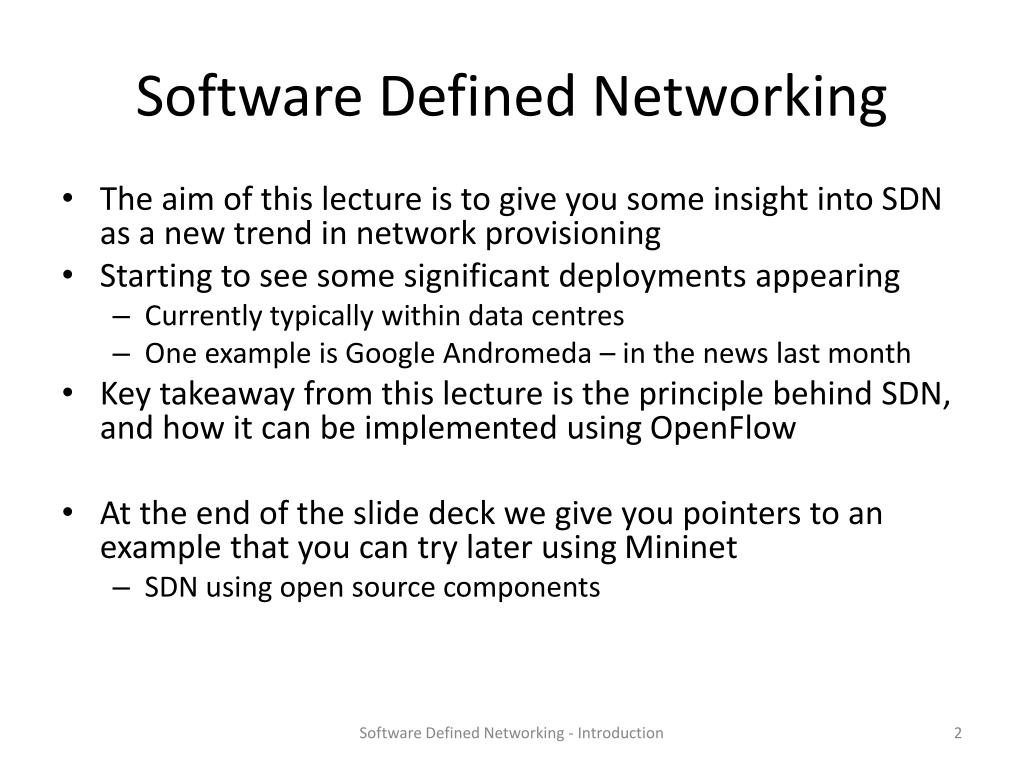 Software Defined Networking

• The aim of this lecture is to give you some insight into SDN as a new trend in network provisioning
• Starting to see some significant deployments appearing
– Currently typically within data centres
– One example is Google Andromeda – in the news last month
• Key takeaway from this lecture is the principle behind SDN, and how it can be implemented using OpenFlow

• At the end of the slide deck we give you pointers to an example that you can try later using Mininet
– SDN using open source components

Software Defined Networking - Introduction

2